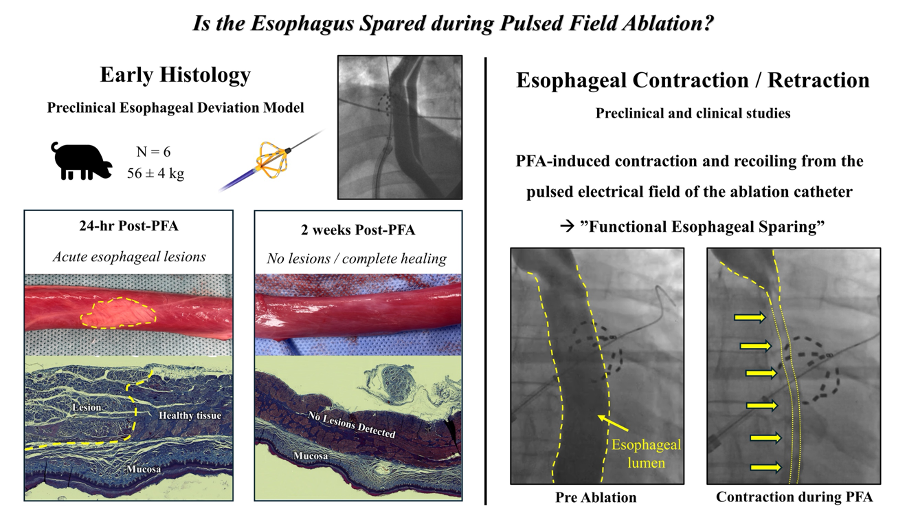 Is the Esophagus Spared during Pulsed Field Ablation?

Early Histology

Preclinical Esophageal Deviation Model

N = 6
56 ± 4 kg

24-hr Post-PFA

Acute esophageal lesions

Lesion

Healthy tissue

Mucosa

2 weeks Post-PFA

No lesions / complete healing

No Lesions Detected

Mucosa

Esophageal Contraction / Retraction

Preclinical and clinical studies

PFA-induced contraction and recoiling from the pulsed electrical field of the ablation catheter

→ "Functional Esophageal Sparing"

Esophageal lumen

Pre Ablation

Contraction during PFA